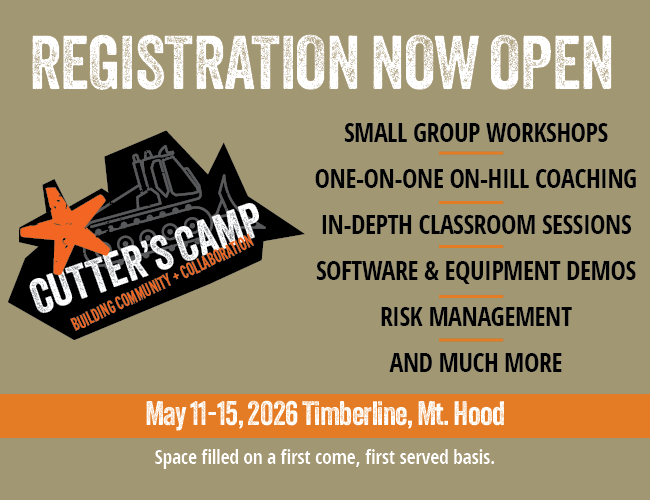 REGISTRATION NOW OPEN

CUTTER'S CAMP
BUILDING COMMUNITY + COLLABORATION

SMALL GROUP WORKSHOPS

ONE-ON-ONE ON-HILL COACHING

IN-DEPTH CLASSROOM SESSIONS

SOFTWARE & EQUIPMENT DEMOS

RISK MANAGEMENT

AND MUCH MORE

May 11-15, 2026 Timberline, Mt. Hood

Space filled on a first come, first served basis.